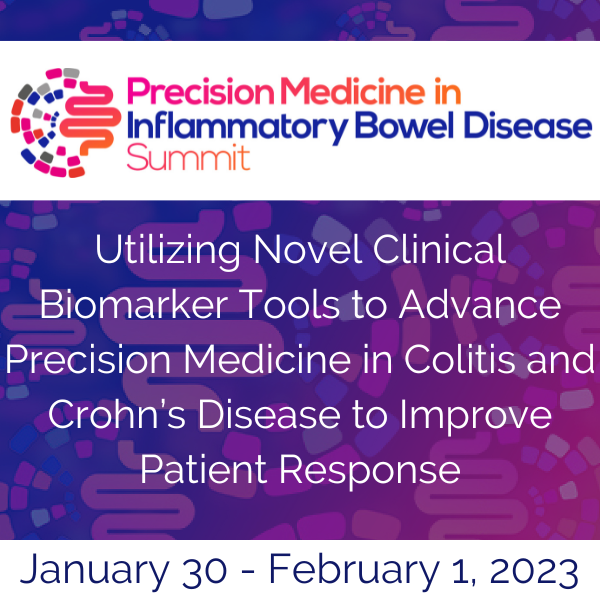 Precision Medicine in
Inflammatory Bowel Disease
Summit

Utilizing Novel Clinical Biomarker Tools to Advance Precision Medicine in Colitis and Crohn's Disease to Improve Patient Response

January 30 - February 1, 2023